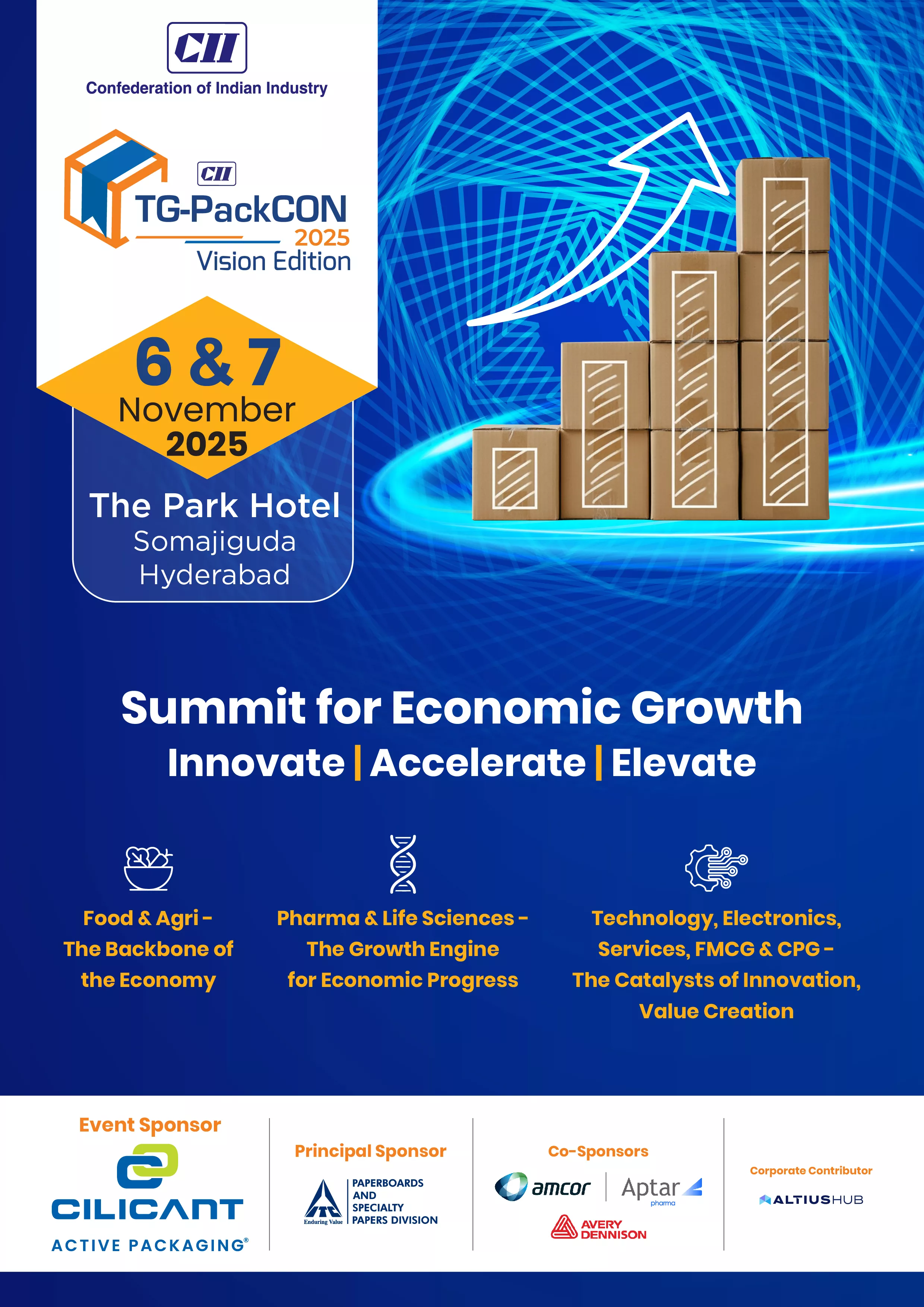 CII
Confederation of Indian Industry

CII
TG-PackCON
2025
Vision Edition

6 & 7
November
2025

The Park Hotel
Somajiguda
Hyderabad

Summit for Economic Growth
Innovate | Accelerate | Elevate

Food & Agri - The Backbone of the Economy

Pharma & Life Sciences - The Growth Engine for Economic Progress

Technology, Electronics, Services, FMCG & CPG - The Catalysts of Innovation, Value Creation

Event Sponsor
CILICANT
ACTIVE PACKAGING®

Principal Sponsor
ITC
Enduring Value
PAPERBOARDS AND SPECIALTY PAPERS DIVISION

Co-Sponsors
amcor
Aptar
pharma
AVERY DENNISON

Corporate Contributor
ALTIUSHUB